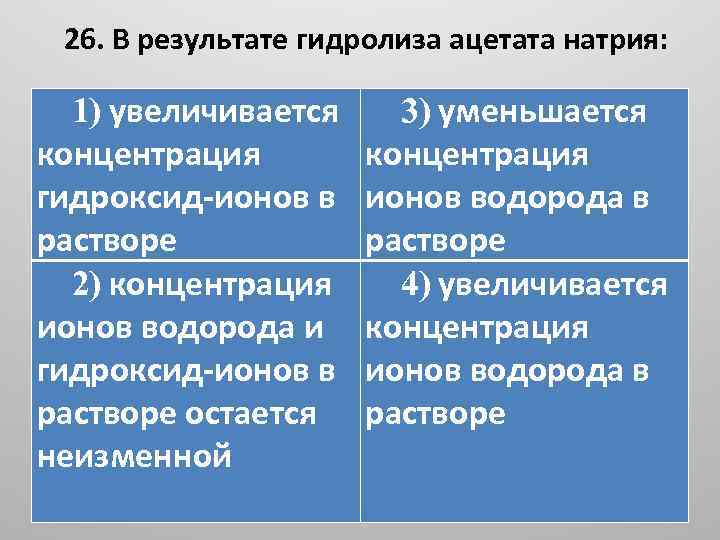 26. В результате гидролиза ацетата натрия:

| 1) увеличивается концентрация гидроксид-ионов в растворе | 3) уменьшается концентрация ионов водорода в растворе |
|---|---|
| 2) концентрация ионов водорода и гидроксид-ионов в растворе остается неизменной | 4) увеличивается концентрация ионов водорода в растворе |